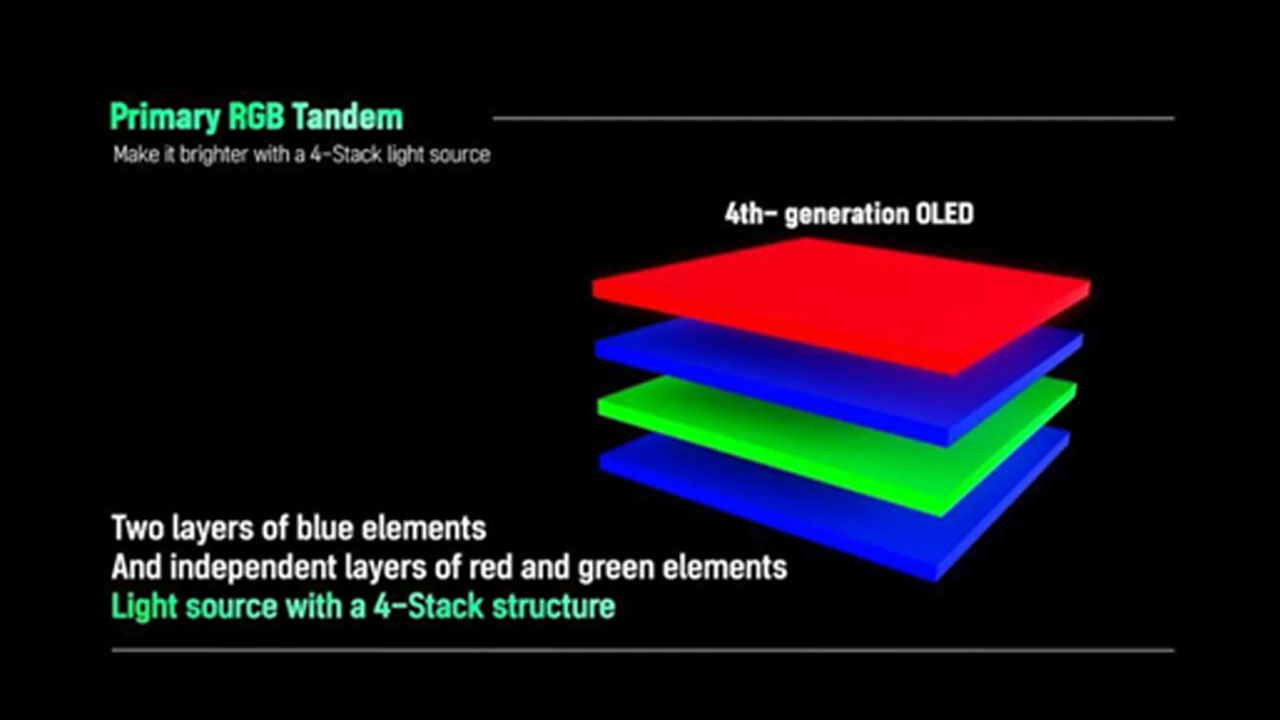 Primary RGB Tandem
Make it brighter with a 4-Stack light source

4th- generation OLED

Two layers of blue elements
And independent layers of red and green elements
Light source with a 4-Stack structure